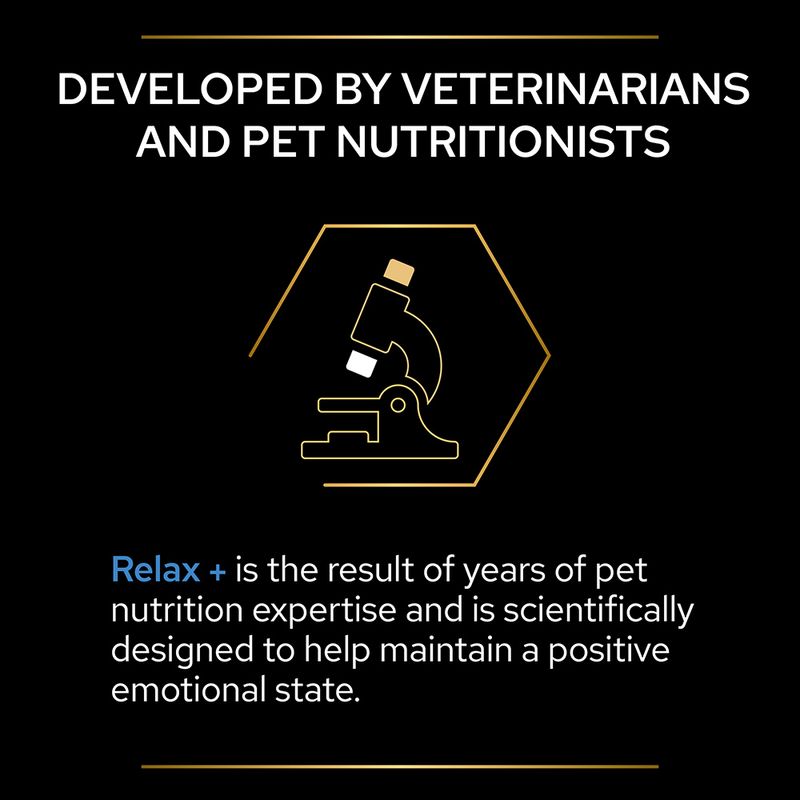 DEVELOPED BY VETERINARIANS AND PET NUTRITIONISTS

Relax + is the result of years of pet nutrition expertise and is scientifically designed to help maintain a positive emotional state.